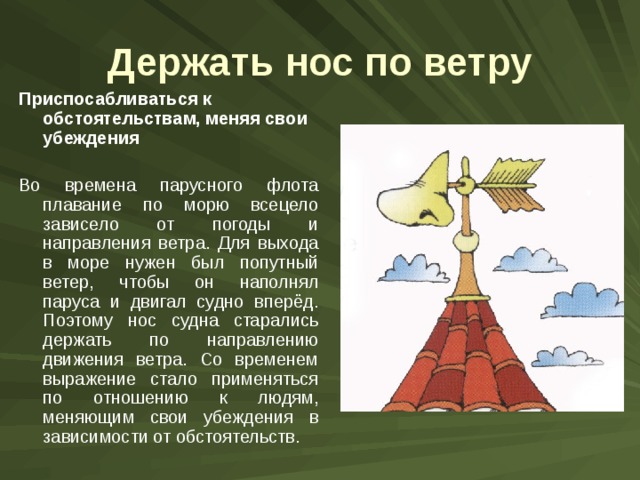 Держать нос по ветру

Приспосабливаться к обстоятельствам, меняя свои убеждения

Во времена парусного флота плавание по морю всецело зависело от погоды и направления ветра. Для выхода в море нужен был попутный ветер, чтобы он наполнял паруса и двигал судно вперёд. Поэтому нос судна старались держать по направлению движения ветра. Со временем выражение стало применяться по отношению к людям, меняющим свои убеждения в зависимости от обстоятельств.